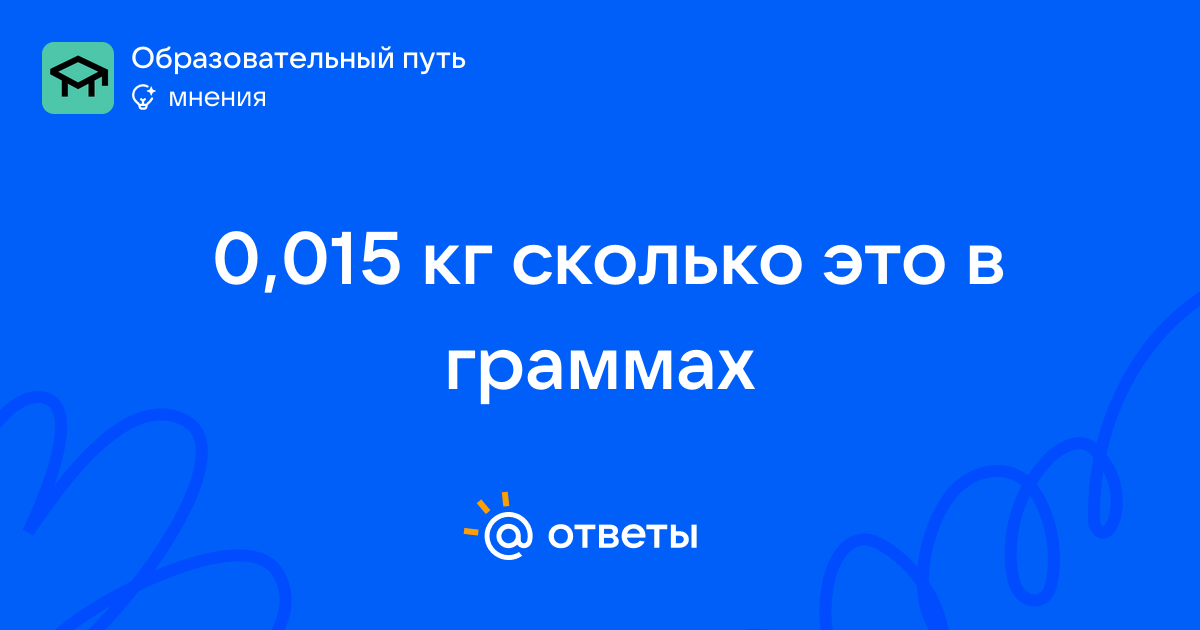 Образовательный путь
мнения

0,015 кг сколько это в граммах

@ ответы